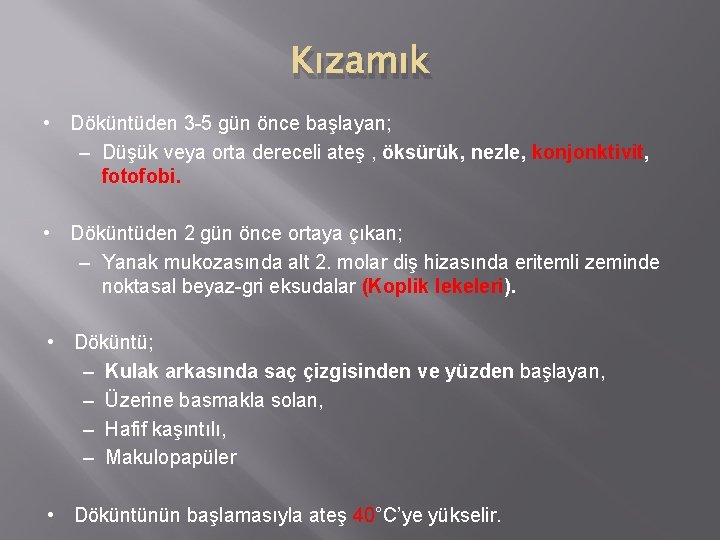 Kızamık

• Döküntüden 3-5 gün önce başlayan;
– Düşük veya orta dereceli ateş , öksürük, nezle, konjonktivit, fotofobi.

• Döküntüden 2 gün önce ortaya çıkan;
– Yanak mukozasında alt 2. molar diş hizasında eritemli zeminde noktasal beyaz-gri eksudalar (Koplik lekeleri).

• Döküntü;
– Kulak arkasında saç çizgisinden ve yüzden başlayan,
– Üzerine basmakla solan,
– Hafif kaşıntılı,
– Makulopapüler

• Döküntünün başlamasıyla ateş 40°C'ye yükselir.